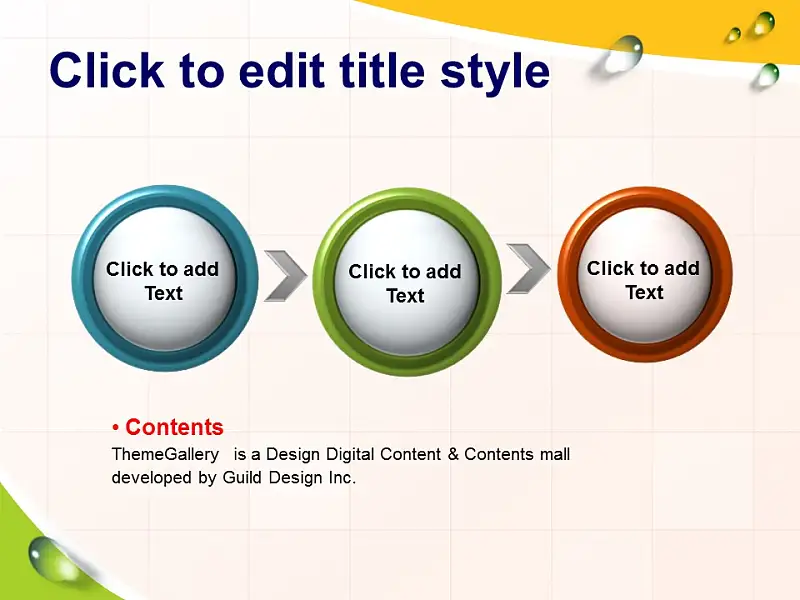 Click to edit title style

Click to add Text

Click to add Text

Click to add Text

• Contents

ThemeGallery is a Design Digital Content & Contents mall developed by Guild Design Inc.